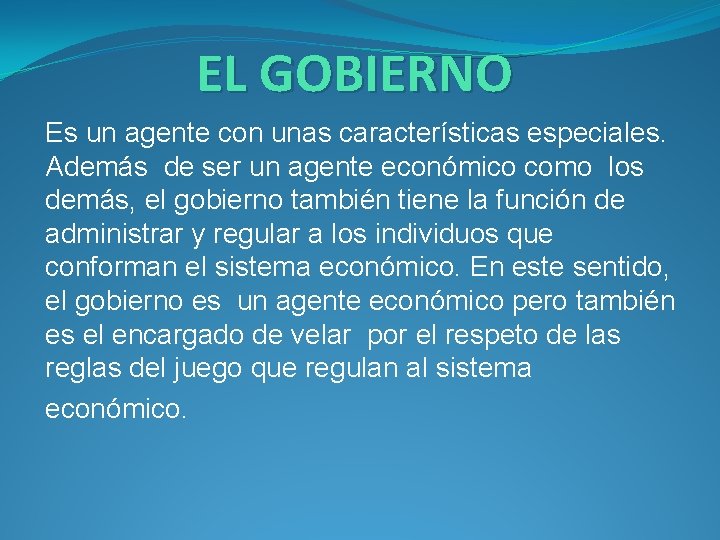 EL GOBIERNO

Es un agente con unas características especiales. Además de ser un agente económico como los demás, el gobierno también tiene la función de administrar y regular a los individuos que conforman el sistema económico. En este sentido, el gobierno es un agente económico pero también es el encargado de velar por el respeto de las reglas del juego que regulan al sistema económico.